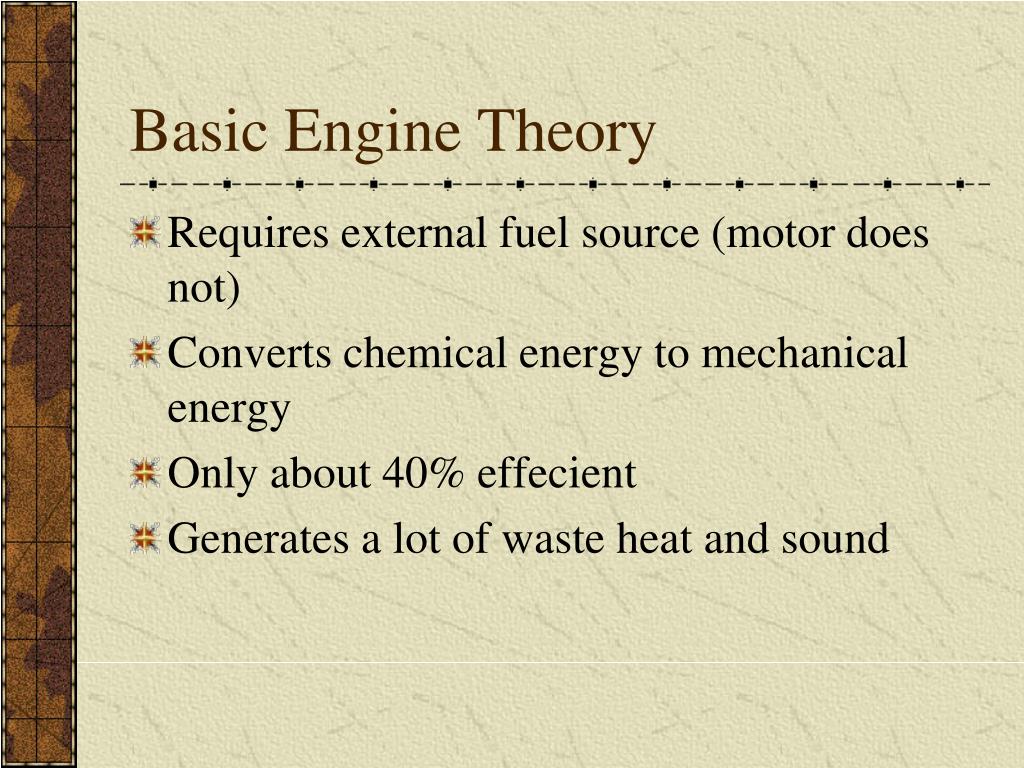 Basic Engine Theory

Requires external fuel source (motor does not)

Converts chemical energy to mechanical energy

Only about 40% effecient

Generates a lot of waste heat and sound